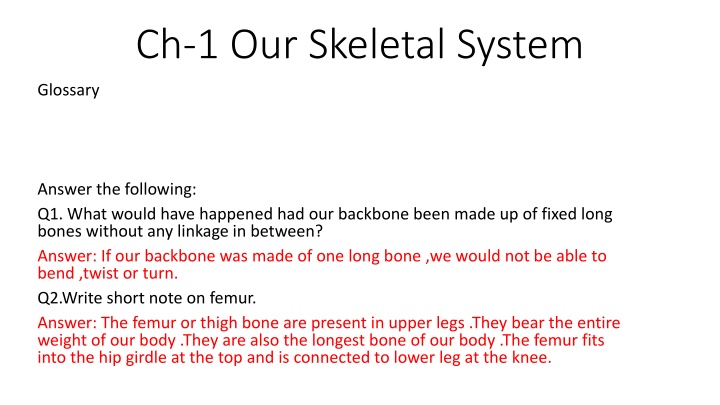 Ch-1 Our Skeletal System

Glossary

Answer the following:

Q1. What would have happened had our backbone been made up of fixed long bones without any linkage in between?

Answer: If our backbone was made of one long bone ,we would not be able to bend ,twist or turn.

Q2.Write short note on femur.

Answer: The femur or thigh bone are present in upper legs .They bear the entire weight of our body .They are also the longest bone of our body .The femur fits into the hip girdle at the top and is connected to lower leg at the knee.